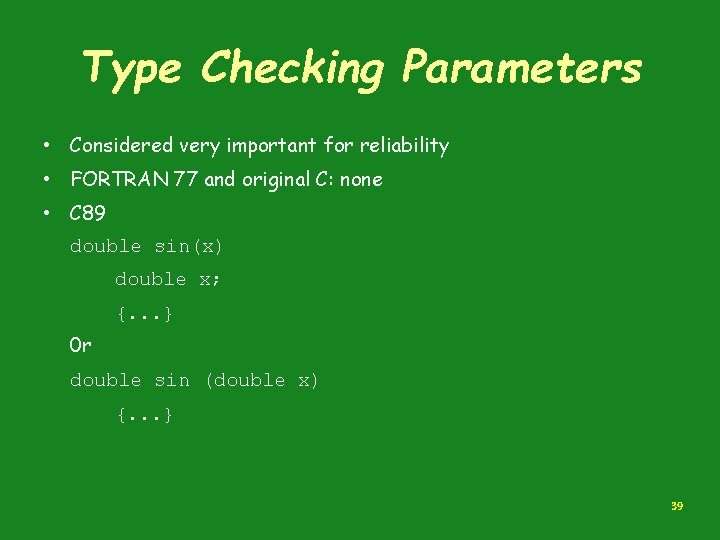 Type Checking Parameters

• Considered very important for reliability
• FORTRAN 77 and original C: none
• C89

double sin(x)
    double x;
    {...}
Or
double sin (double x)
    {...}

39